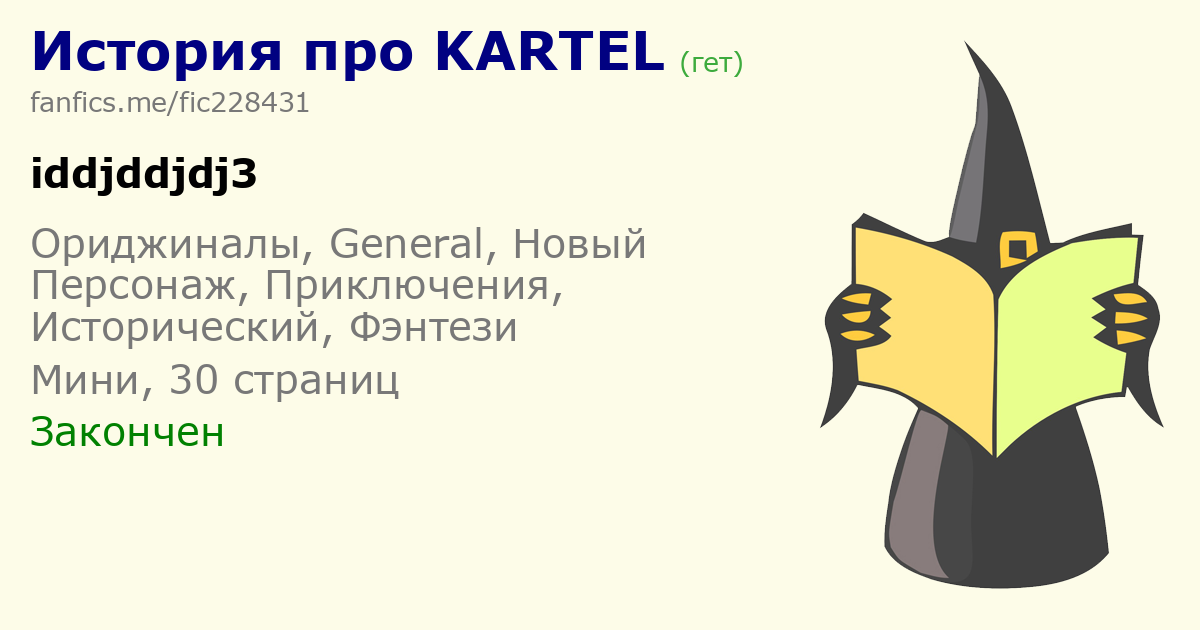 История про KARTEL (гет)
fanfics.me/fic228431

iddjddjdj3

Ориджиналы, General, Новый Персонаж, Приключения, Исторический, Фэнтези

Мини, 30 страниц

Закончен